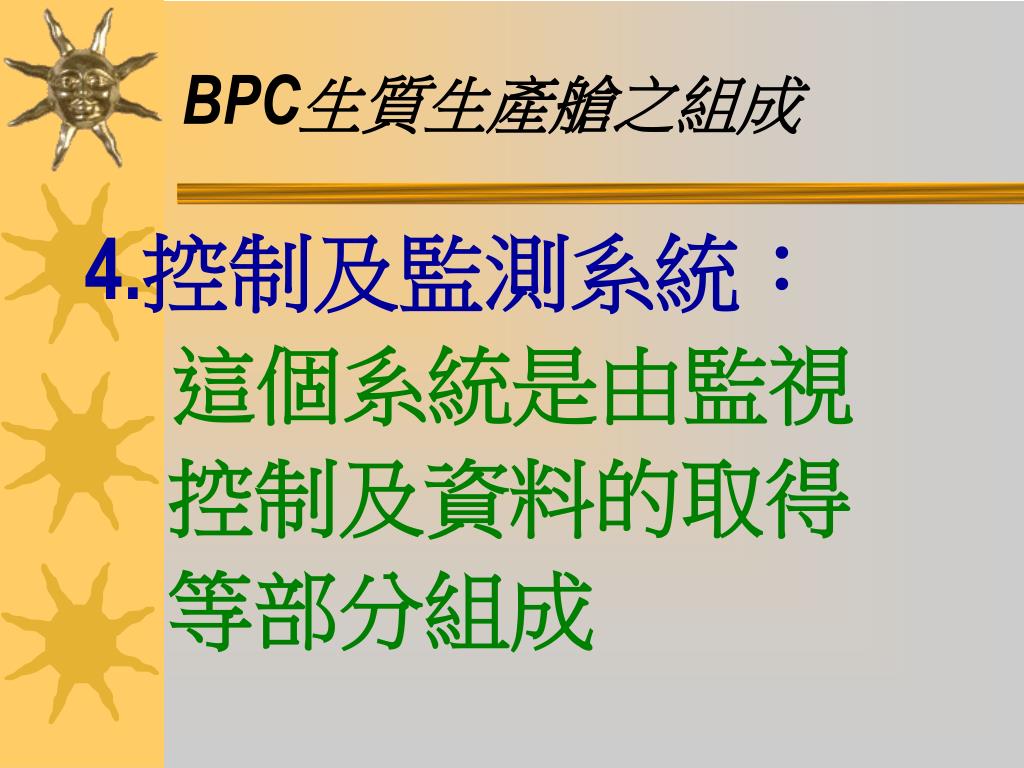 BPC生質生產艙之組成

4.控制及監測系統：
這個系統是由監視控制及資料的取得等部分組成